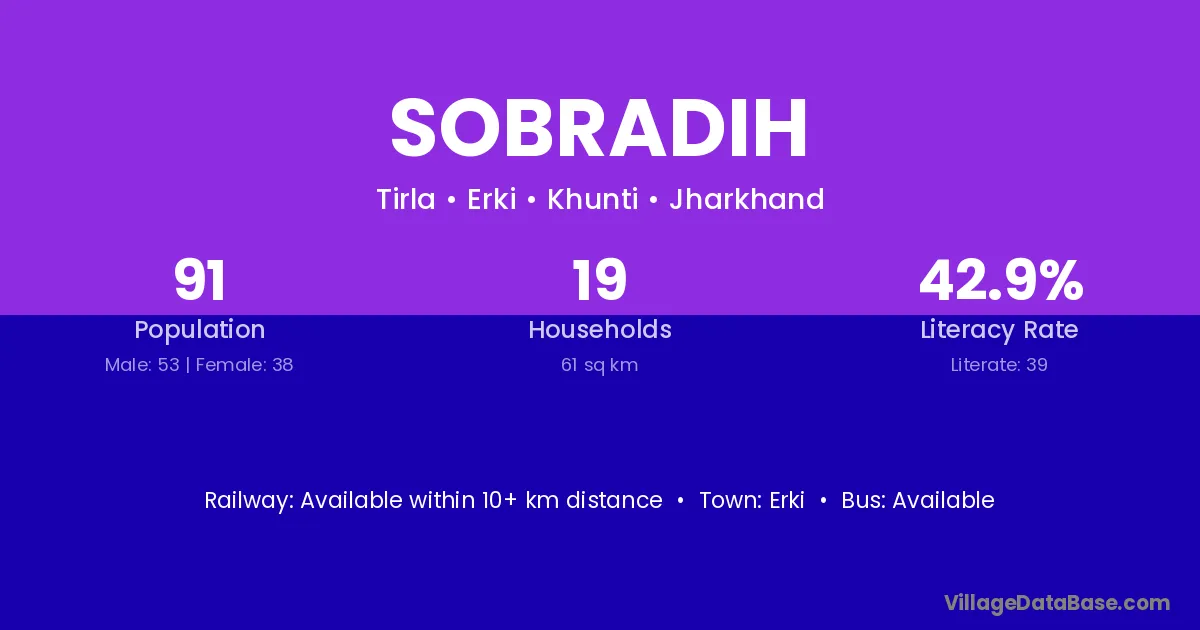 SOBRADIH

Tirla • Erki • Khunti • Jharkhand

91
Population
Male: 53 | Female: 38

19
Households
61 sq km

42.9%
Literacy Rate
Literate: 39

Railway: Available within 10+ km distance • Town: Erki • Bus: Available

VillageDataBase.com